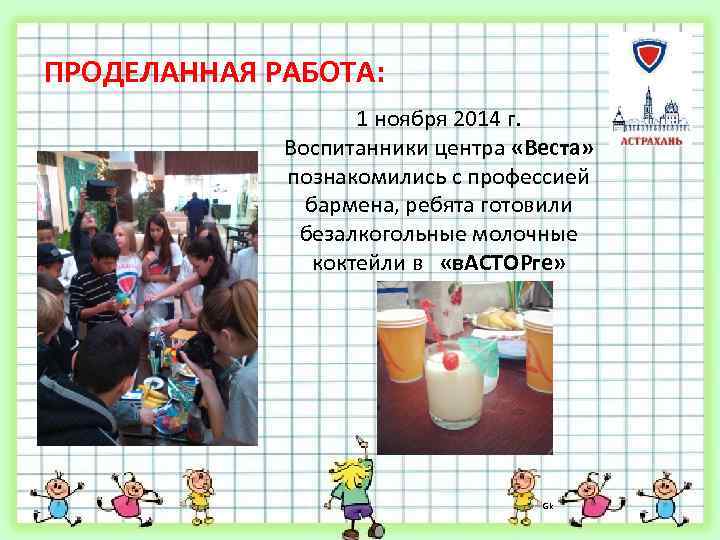 ПРОДЕЛАННАЯ РАБОТА:

АСТРАХАНЬ

1 ноября 2014 г. Воспитанники центра «Веста» познакомились с профессией бармена, ребята готовили безалкогольные молочные коктейли в «вАСТОРге»

Gk